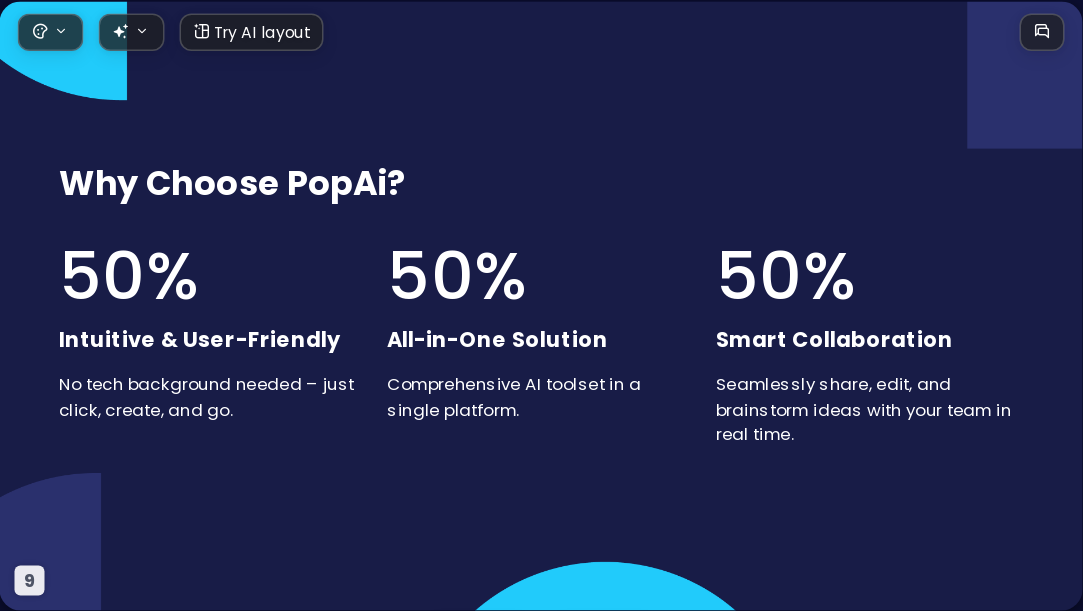 Try AI layout

Why Choose PopAi?

50%

Intuitive & User-Friendly

No tech background needed – just click, create, and go.

50%

All-in-One Solution

Comprehensive AI toolset in a single platform.

50%

Smart Collaboration

Seamlessly share, edit, and brainstorm ideas with your team in real time.

9